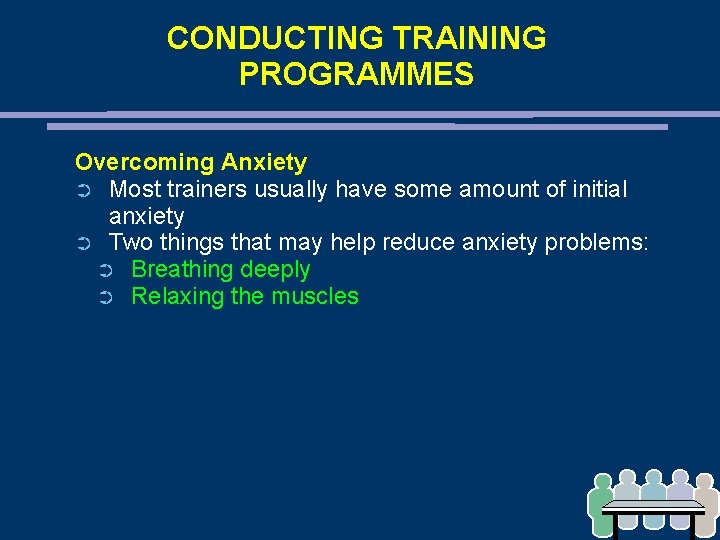 CONDUCTING TRAINING PROGRAMMES

Overcoming Anxiety
➲ Most trainers usually have some amount of initial anxiety
➲ Two things that may help reduce anxiety problems:
➲ Breathing deeply
➲ Relaxing the muscles